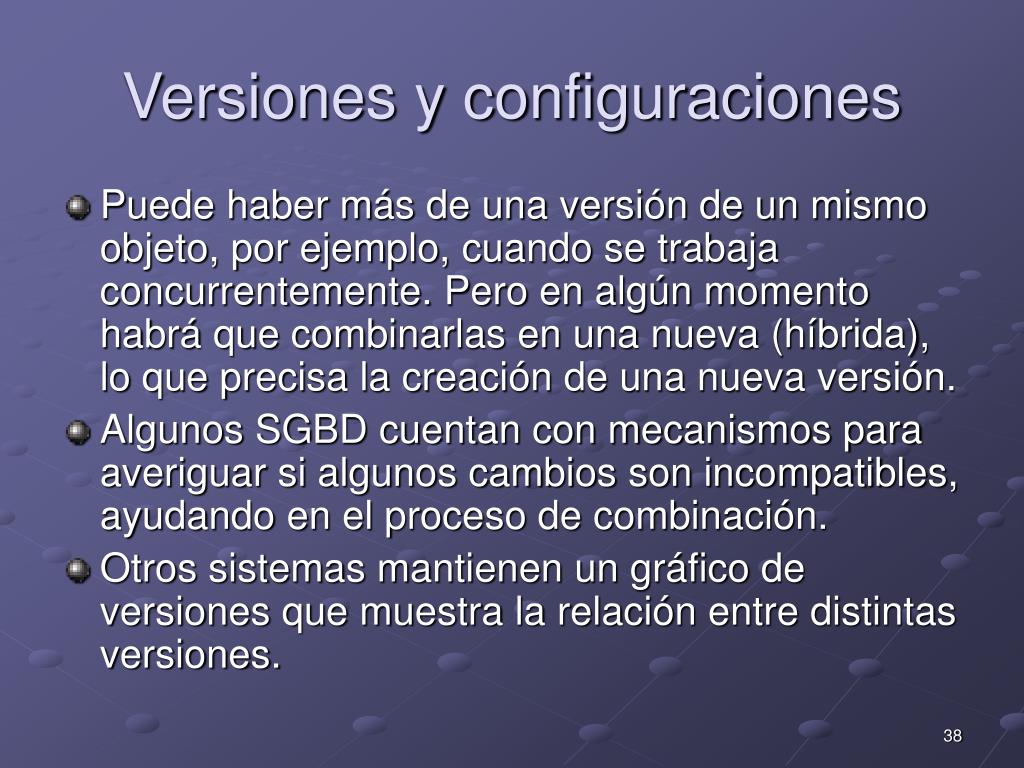 Versiones y configuraciones

Puede haber más de una versión de un mismo objeto, por ejemplo, cuando se trabaja concurrentemente. Pero en algún momento habrá que combinarlas en una nueva (híbrida), lo que precisa la creación de una nueva versión.

Algunos SGBD cuentan con mecanismos para averiguar si algunos cambios son incompatibles, ayudando en el proceso de combinación.

Otros sistemas mantienen un gráfico de versiones que muestra la relación entre distintas versiones.

38